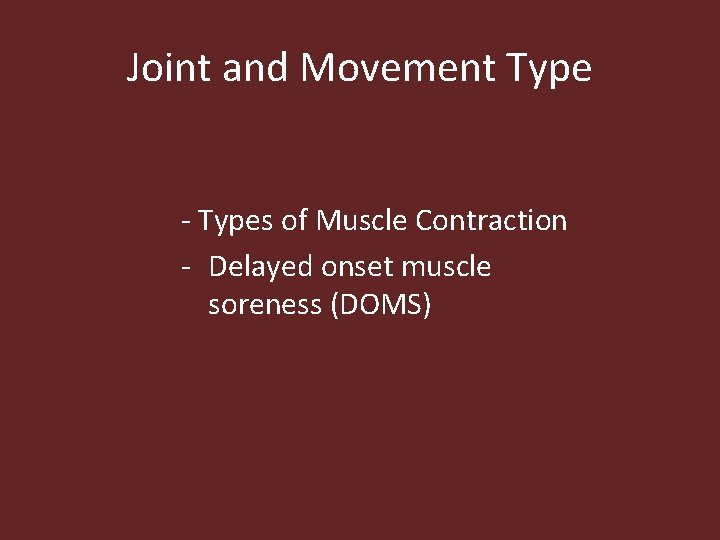 Joint and Movement Type

- Types of Muscle Contraction
- Delayed onset muscle soreness (DOMS)